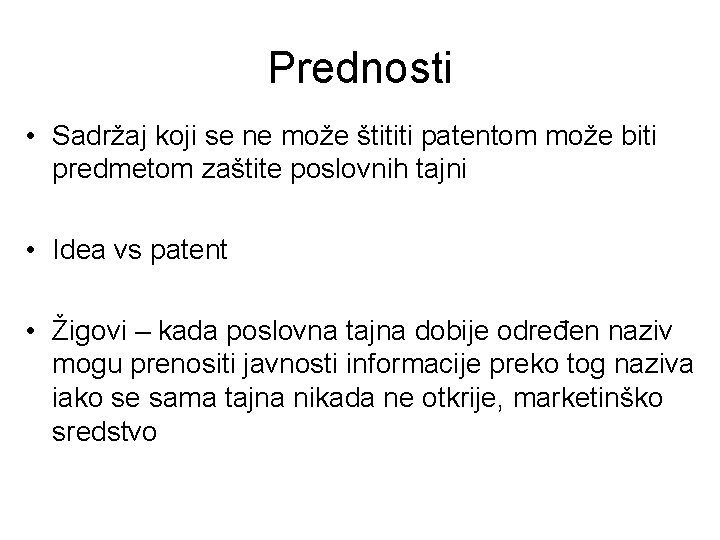 Prednosti

• Sadržaj koji se ne može štititi patentom može biti predmetom zaštite poslovnih tajni

• Idea vs patent

• Žigovi – kada poslovna tajna dobije određen naziv mogu prenositi javnosti informacije preko tog naziva iako se sama tajna nikada ne otkrije, marketinško sredstvo